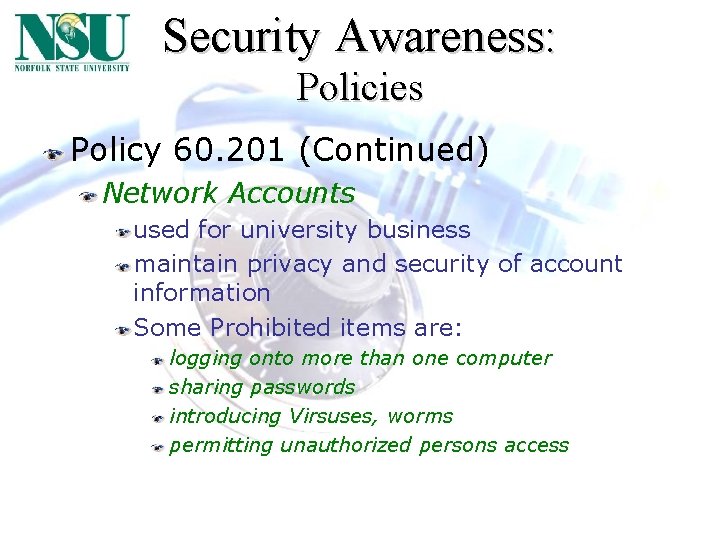 NSU
NORFOLK STATE UNIVERSITY

Security Awareness:
Policies

Policy 60.201 (Continued)

Network Accounts

used for university business

maintain privacy and security of account information

Some Prohibited items are:

logging onto more than one computer

sharing passwords

introducing Virsuses, worms

permitting unauthorized persons access